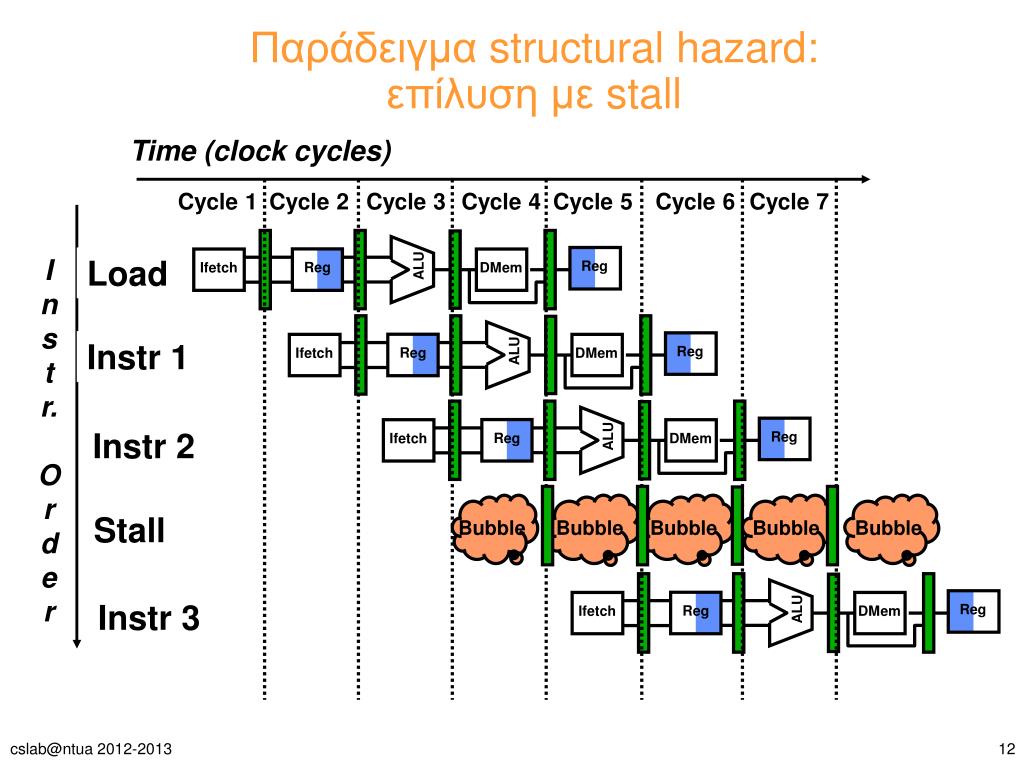 Παράδειγμα structural hazard: επίλυση με stall

Time (clock cycles)

Cycle 1 Cycle 2 Cycle 3 Cycle 4 Cycle 5 Cycle 6 Cycle 7

I n s t r. O r d e r

Load
Ifetch Reg ALU DMem Reg

Instr 1
Ifetch Reg ALU DMem Reg

Instr 2
Ifetch Reg ALU DMem Reg

Stall
Bubble Bubble Bubble Bubble Bubble

Instr 3
Ifetch Reg ALU DMem Reg

cslab@ntua 2012-2013

12